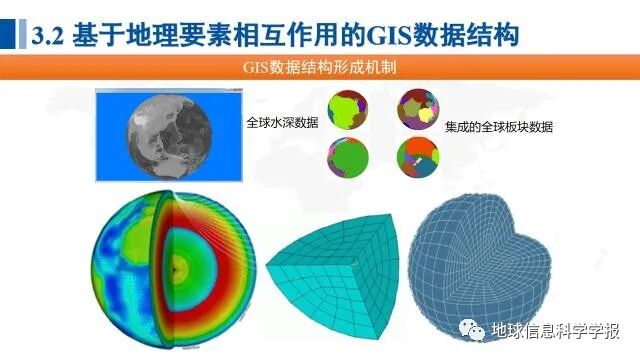 3.2 基于地理要素相互作用的GIS数据结构

GIS数据结构形成机制

全球水深数据

集成的全球板块数据

地球信息科学学报